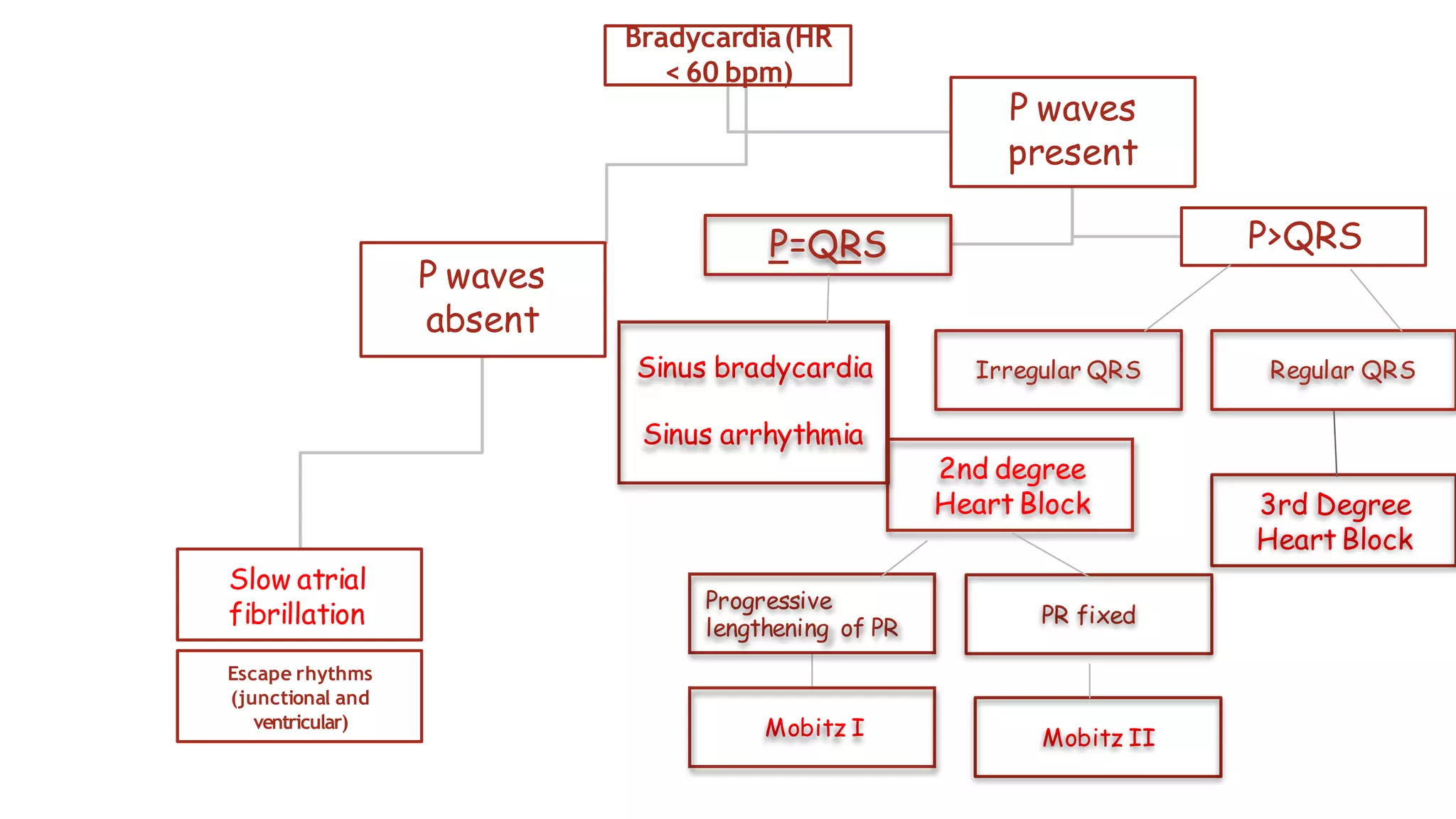 Bradycardia (HR < 60 bpm)

P waves present

P waves absent

P=QRS

P>QRS

Sinus bradycardia

Sinus arrhythmia

Irregular QRS

Regular QRS

2nd degree Heart Block

3rd Degree Heart Block

Slow atrial fibrillation

Escape rhythms (junctional and ventricular)

Progressive lengthening of PR

PR fixed

Mobitz I

Mobitz II